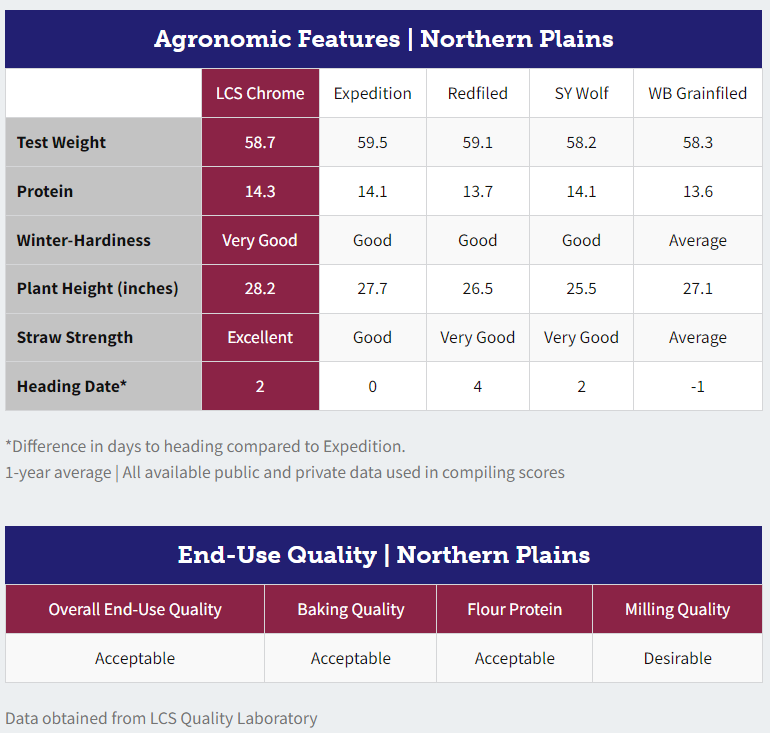 Agronomic Features | Northern Plains

| | LCS Chrome | Expedition | Redfiled | SY Wolf | WB Grainfiled |
|---|---|---|---|---|---|
| Test Weight | 58.7 | 59.5 | 59.1 | 58.2 | 58.3 |
| Protein | 14.3 | 14.1 | 13.7 | 14.1 | 13.6 |
| Winter-Hardiness | Very Good | Good | Good | Good | Average |
| Plant Height (inches) | 28.2 | 27.7 | 26.5 | 25.5 | 27.1 |
| Straw Strength | Excellent | Good | Very Good | Very Good | Average |
| Heading Date* | 2 | 0 | 4 | 2 | -1 |

*Difference in days to heading compared to Expedition.
1-year average | All available public and private data used in compiling scores

End-Use Quality | Northern Plains

| Overall End-Use Quality | Baking Quality | Flour Protein | Milling Quality |
|---|---|---|---|
| Acceptable | Acceptable | Acceptable | Desirable |

Data obtained from LCS Quality Laboratory